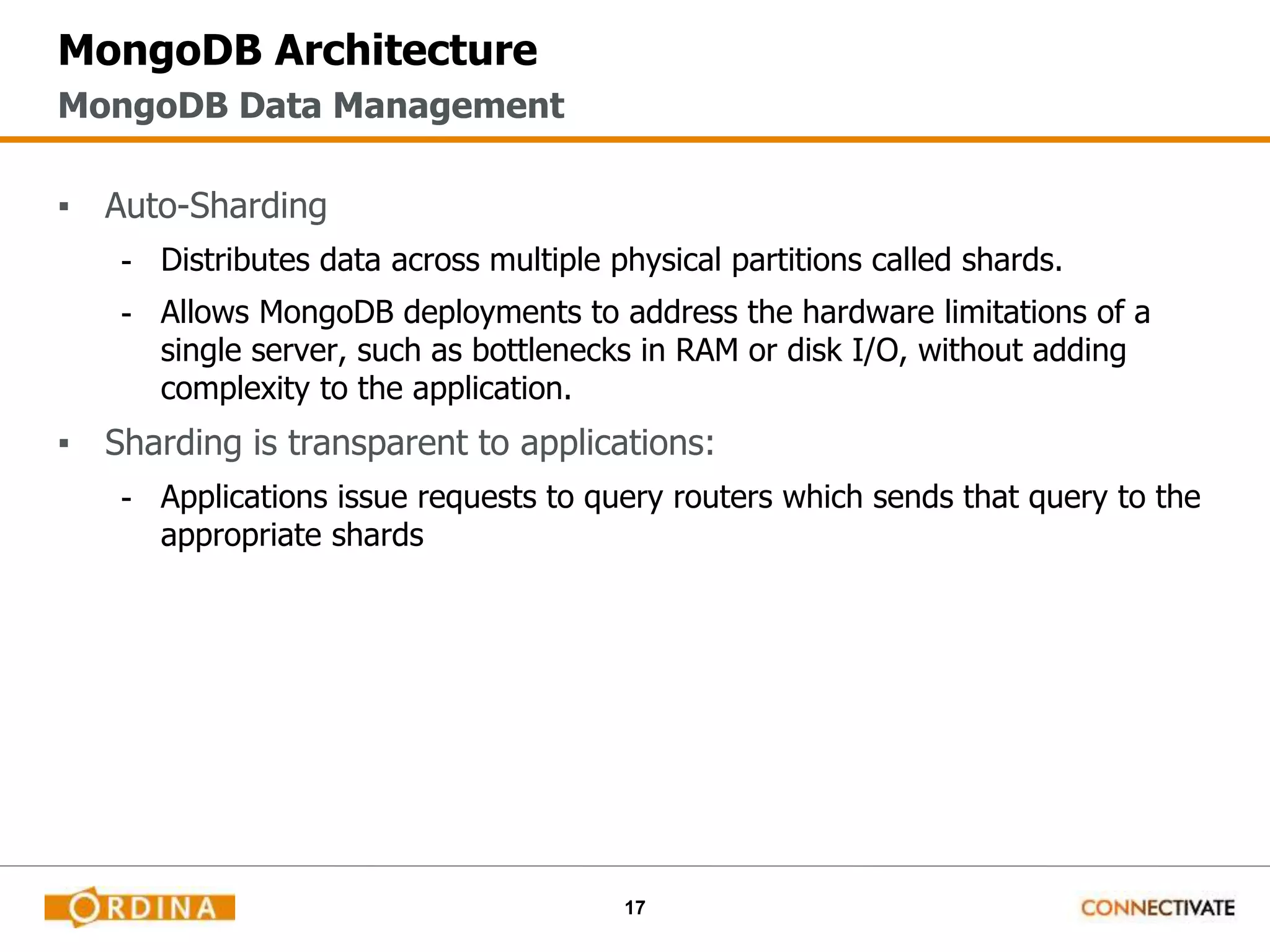 MongoDB Architecture
MongoDB Data Management

▪ Auto-Sharding
- Distributes data across multiple physical partitions called shards.
- Allows MongoDB deployments to address the hardware limitations of a single server, such as bottlenecks in RAM or disk I/O, without adding complexity to the application.

▪ Sharding is transparent to applications:
- Applications issue requests to query routers which sends that query to the appropriate shards

ORDINA
17
CONNECTIVATE